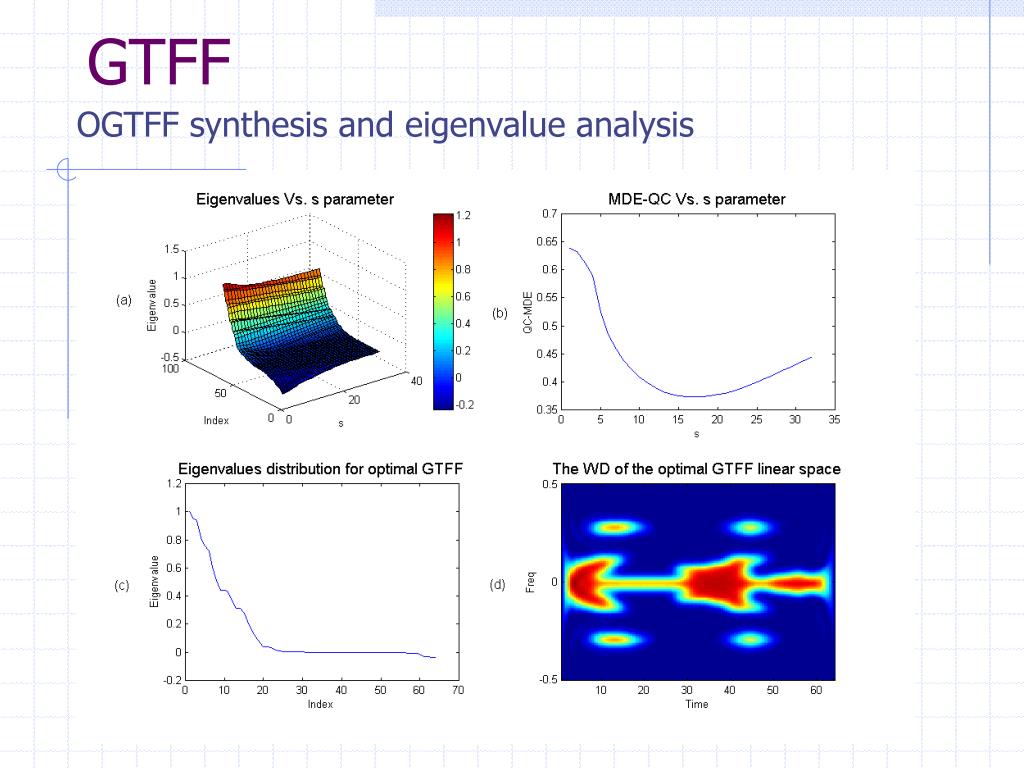 GTFF

OGTFF synthesis and eigenvalue analysis

Eigenvalues Vs. s parameter

(a)

Eigenvalue

1.5
1
0.5
0
-0.5

100
50
0
Index

0
20
40
s

1.2
1
0.8
0.6
0.4
0.2
0
-0.2

MDE-QC Vs. s parameter

(b)

QC-MDE

0.7
0.65
0.6
0.55
0.5
0.45
0.4
0.35

0 5 10 15 20 25 30 35
s

Eigenvalues distribution for optimal GTFF

(c)

Eigenvalue

1.2
1
0.8
0.6
0.4
0.2
0
-0.2

0 10 20 30 40 50 60 70
Index

The WD of the optimal GTFF linear space

(d)

Freq

0.5
0
-0.5

10 20 30 40 50 60
Time